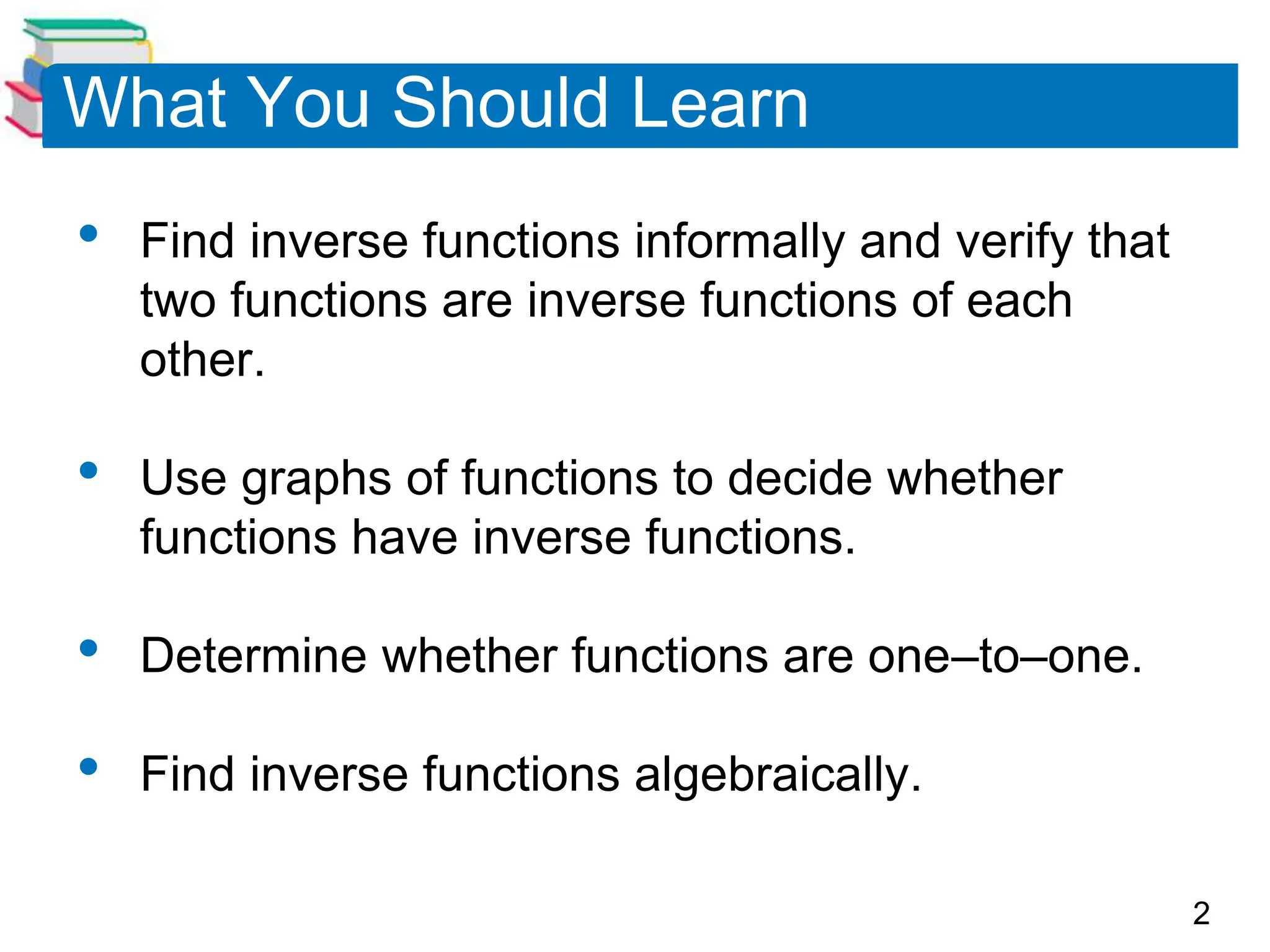 What You Should Learn

• Find inverse functions informally and verify that two functions are inverse functions of each other.

• Use graphs of functions to decide whether functions have inverse functions.

• Determine whether functions are one–to–one.

• Find inverse functions algebraically.

2